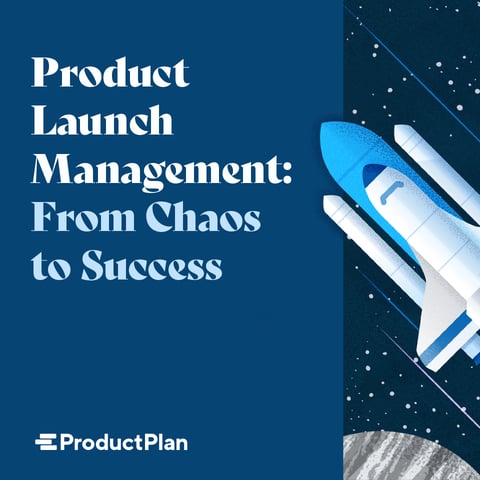 Product Launch Management: From Chaos to Success

ProductPlan